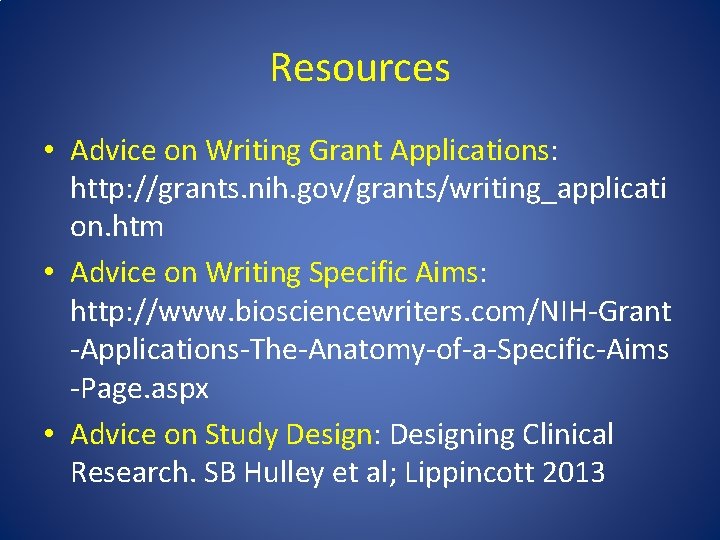 Resources

• Advice on Writing Grant Applications: http://grants.nih.gov/grants/writing_application.htm

• Advice on Writing Specific Aims: http://www.biosciencewriters.com/NIH-Grant-Applications-The-Anatomy-of-a-Specific-Aims-Page.aspx

• Advice on Study Design: Designing Clinical Research. SB Hulley et al; Lippincott 2013